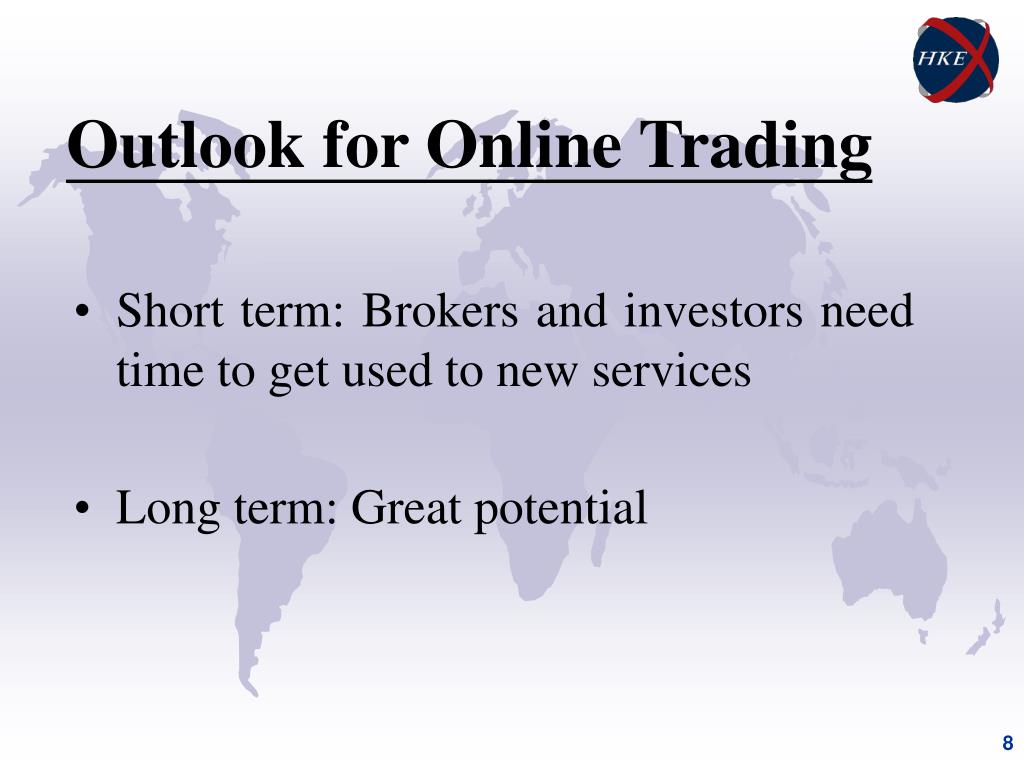 HKEX

Outlook for Online Trading

• Short term: Brokers and investors need time to get used to new services

• Long term: Great potential

8